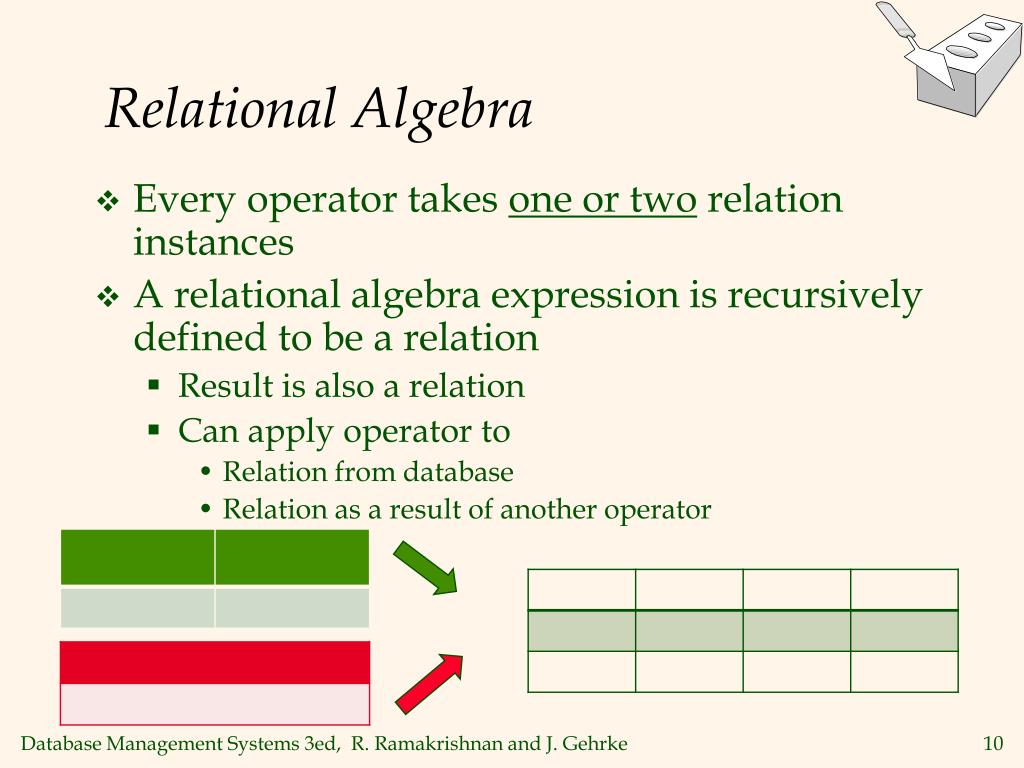 Relational Algebra

❖ Every operator takes one or two relation instances

❖ A relational algebra expression is recursively defined to be a relation

▪ Result is also a relation

▪ Can apply operator to

• Relation from database

• Relation as a result of another operator

Database Management Systems 3ed, R. Ramakrishnan and J. Gehrke

10